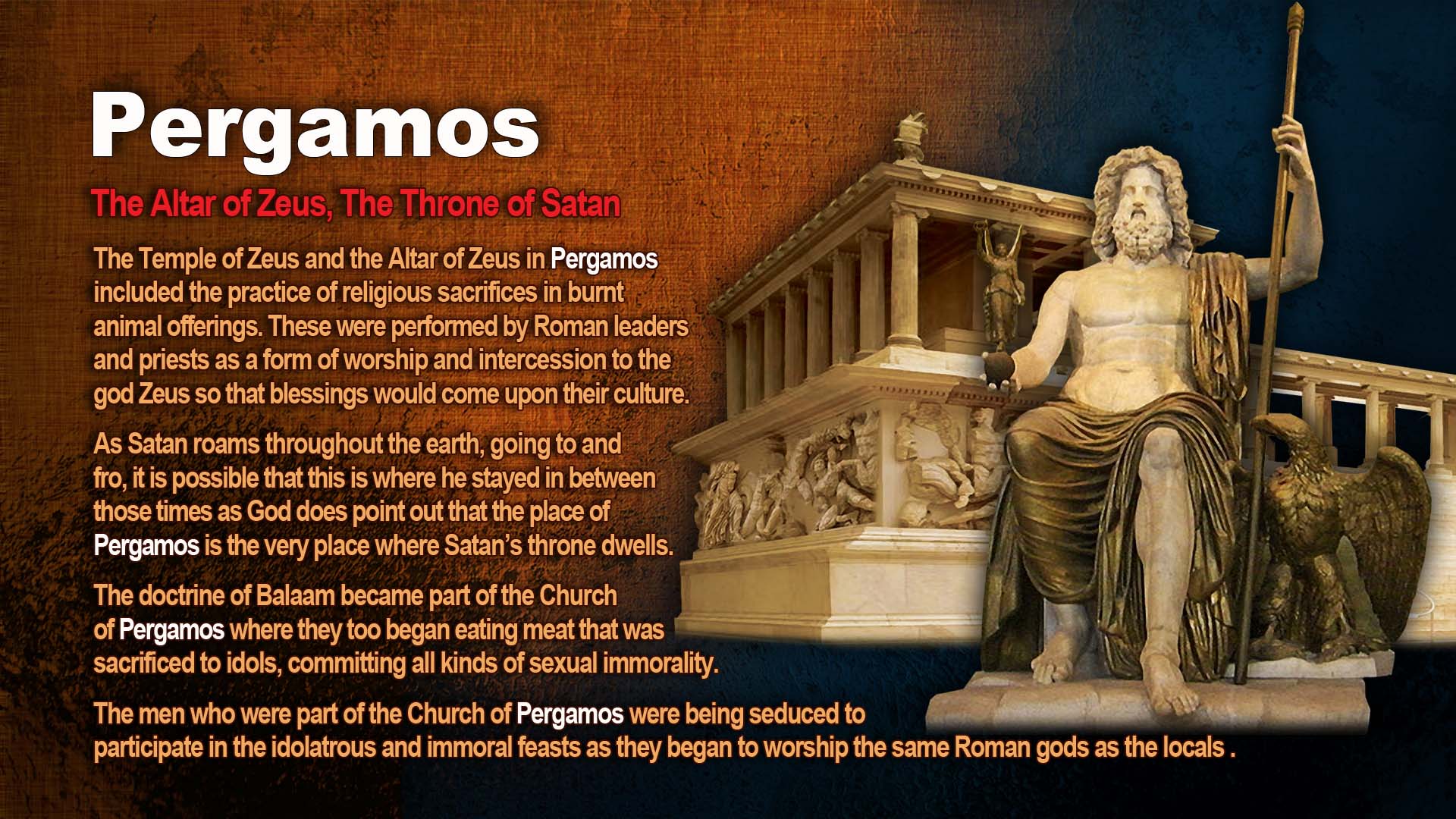 Pergamos

The Altar of Zeus, The Throne of Satan

The Temple of Zeus and the Altar of Zeus in Pergamos included the practice of religious sacrifices in burnt animal offerings. These were performed by Roman leaders and priests as a form of worship and intercession to the god Zeus so that blessings would come upon their culture.

As Satan roams throughout the earth, going to and fro, it is possible that this is where he stayed in between those times as God does point out that the place of Pergamos is the very place where Satan's throne dwells.

The doctrine of Balaam became part of the Church of Pergamos where they too began eating meat that was sacrificed to idols, committing all kinds of sexual immorality.

The men who were part of the Church of Pergamos were being seduced to participate in the idolatrous and immoral feasts as they began to worship the same Roman gods as the locals .